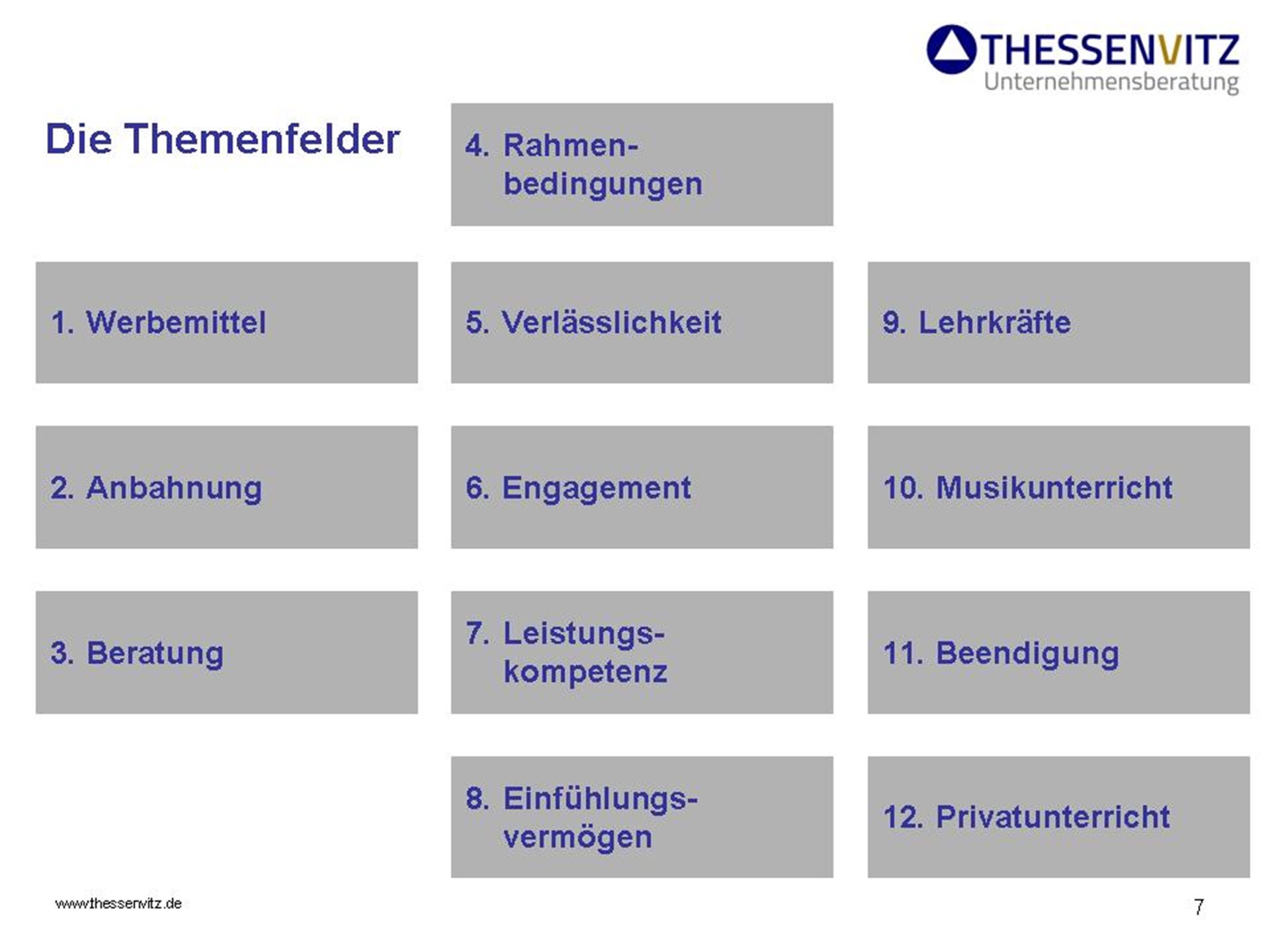 THESSENVITZ
Unternehmensberatung

Die Themenfelder

1. Werbemittel

2. Anbahnung

3. Beratung

4. Rahmenbedingungen

5. Verlässlichkeit

6. Engagement

7. Leistungskompetenz

8. Einfühlungsvermögen

9. Lehrkräfte

10. Musikunterricht

11. Beendigung

12. Privatunterricht

www.thessenvitz.de

7